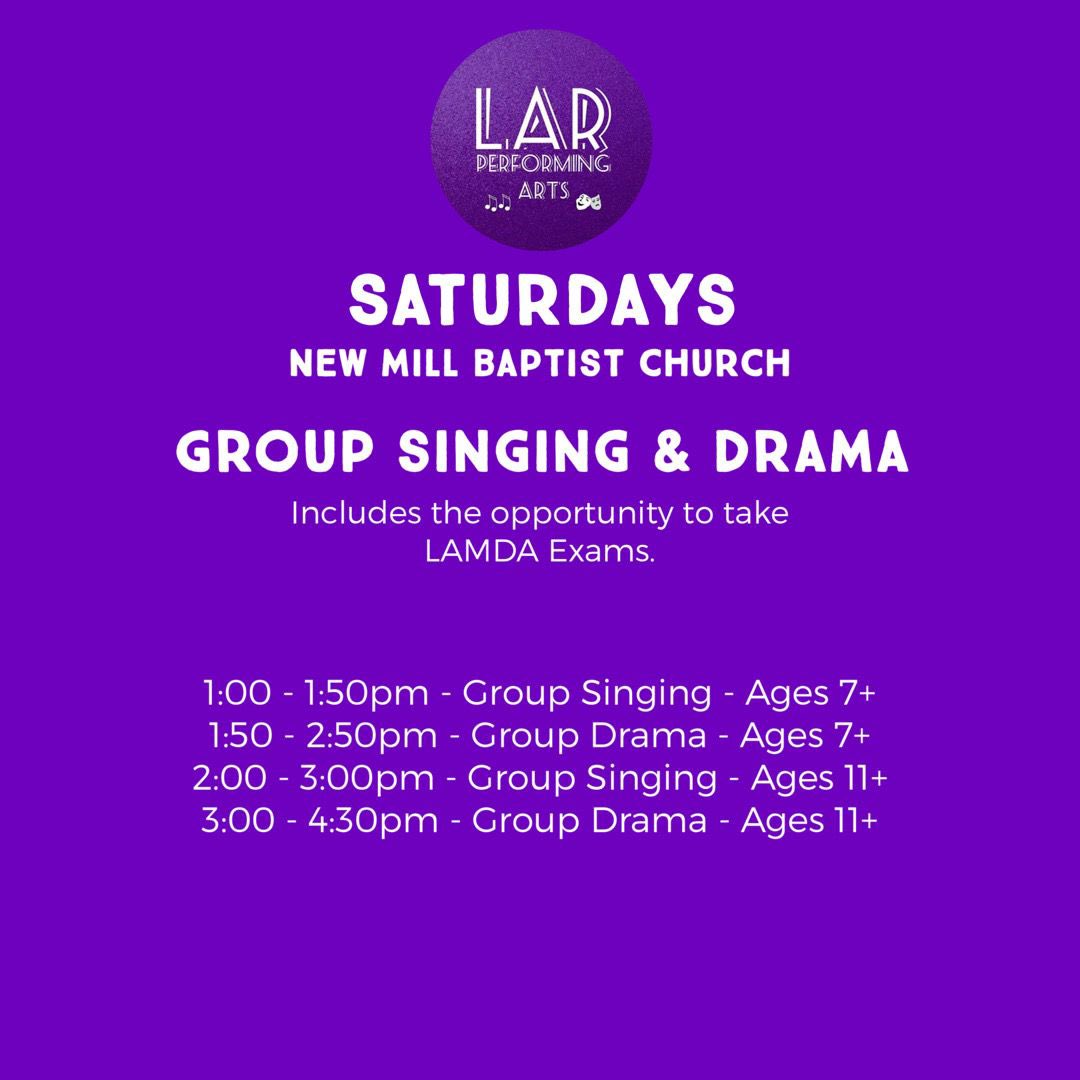 L.A.R
PERFORMING
ARTS

SATURDAYS
NEW MILL BAPTIST CHURCH

GROUP SINGING & DRAMA
Includes the opportunity to take LAMDA Exams.

1:00 - 1:50pm - Group Singing - Ages 7+
1:50 - 2:50pm - Group Drama - Ages 7+
2:00 - 3:00pm - Group Singing - Ages 11+
3:00 - 4:30pm - Group Drama - Ages 11+